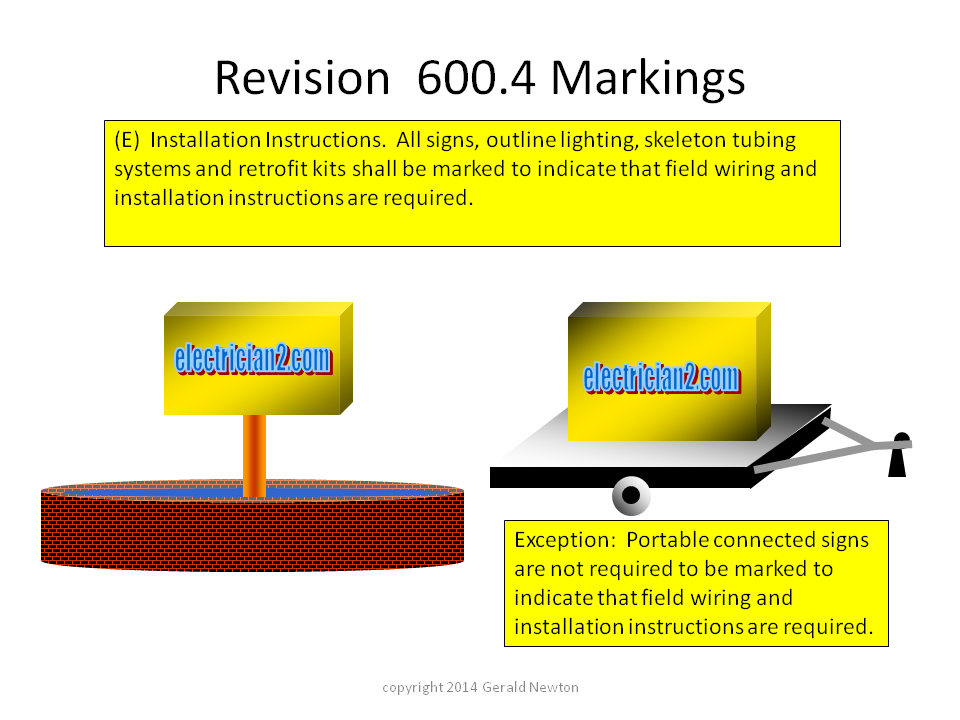 Revision 600.4 Markings

(E) Installation Instructions. All signs, outline lighting, skeleton tubing systems and retrofit kits shall be marked to indicate that field wiring and installation instructions are required.

electrician2.com

electrician2.com

Exception: Portable connected signs are not required to be marked to indicate that field wiring and installation instructions are required.

copyright 2014 Gerald Newton